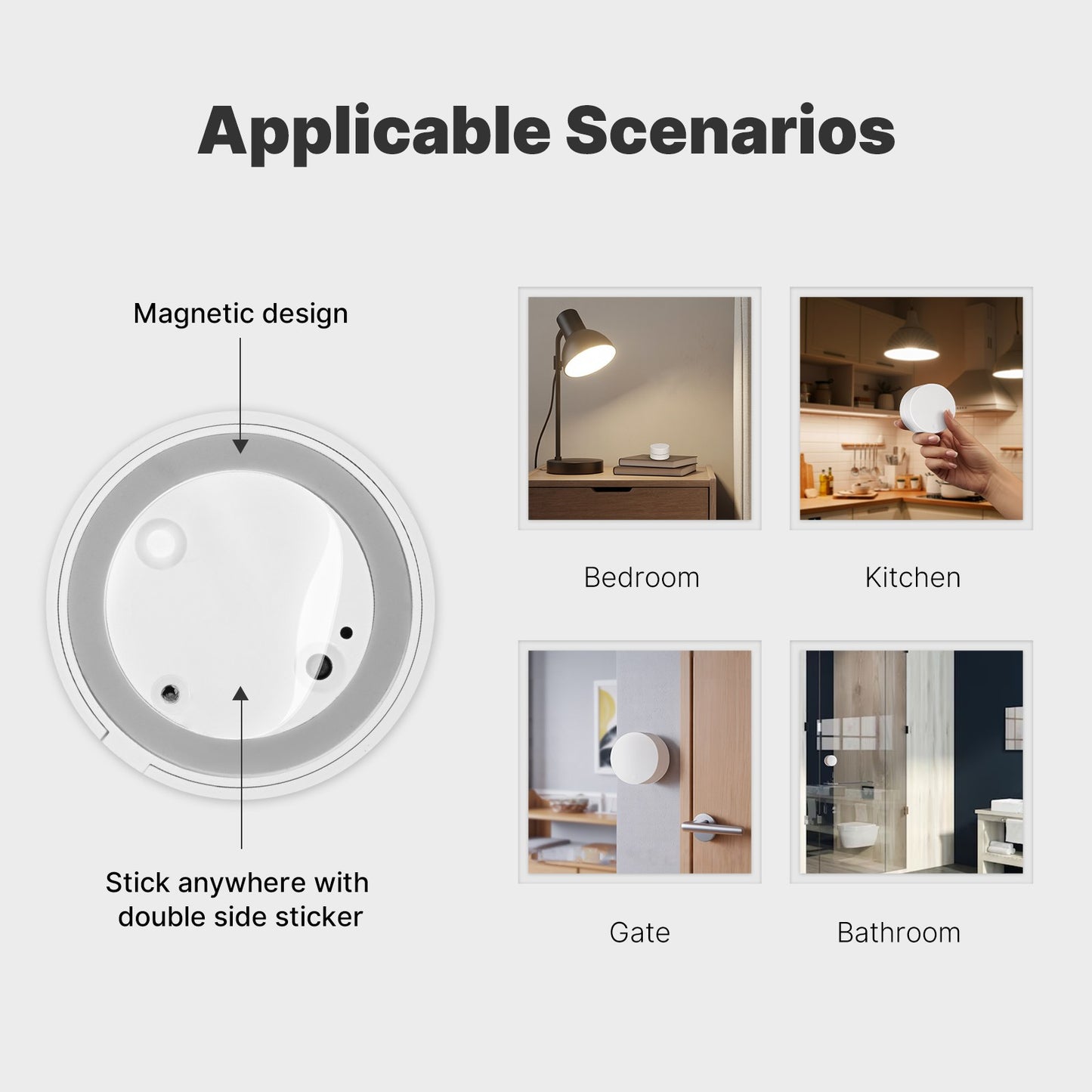 Applicable Scenarios

Magnetic design

Stick anywhere with double side sticker

Bedroom

Kitchen

Gate

Bathroom